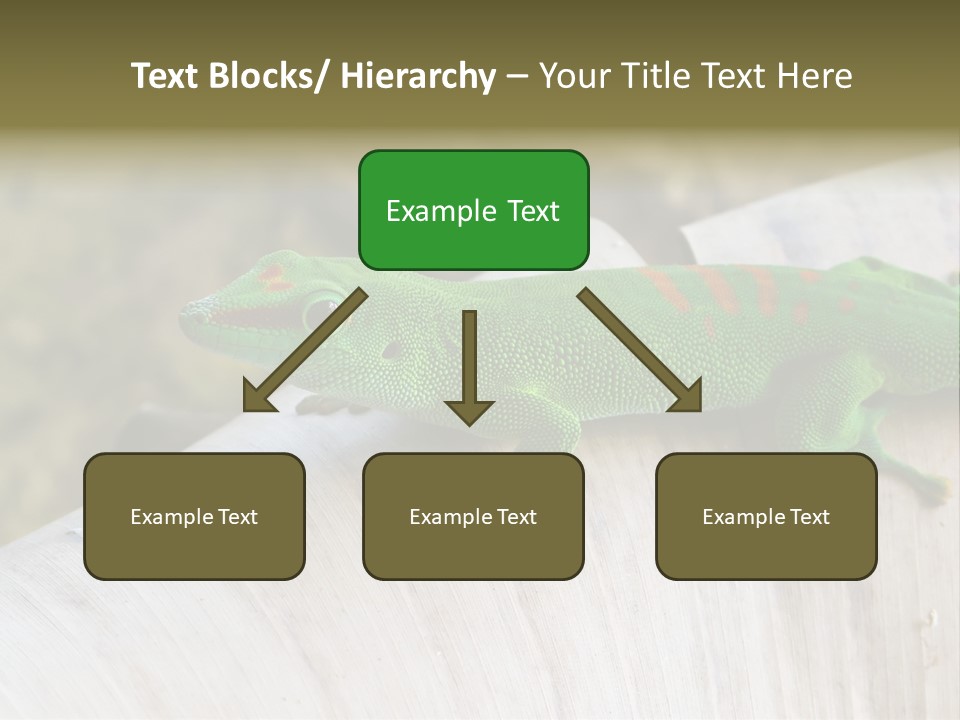 Text Blocks/ Hierarchy – Your Title Text Here

Example Text

Example Text

Example Text

Example Text